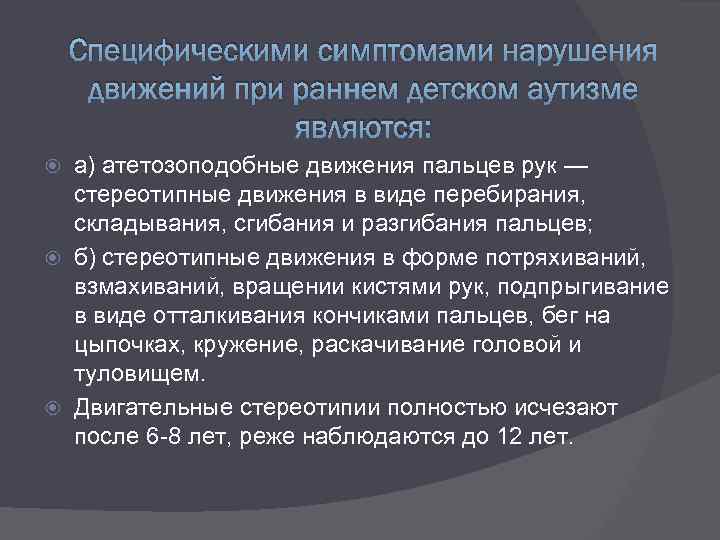 Специфическими симптомами нарушения движений при раннем детском аутизме являются:

а) атетозоподобные движения пальцев рук — стереотипные движения в виде перебирания, складывания, сгибания и разгибания пальцев;

б) стереотипные движения в форме потряхиваний, взмахиваний, вращении кистями рук, подпрыгивание в виде отталкивания кончиками пальцев, бег на цыпочках, кружение, раскачивание головой и туловищем.

Двигательные стереотипии полностью исчезают после 6-8 лет, реже наблюдаются до 12 лет.